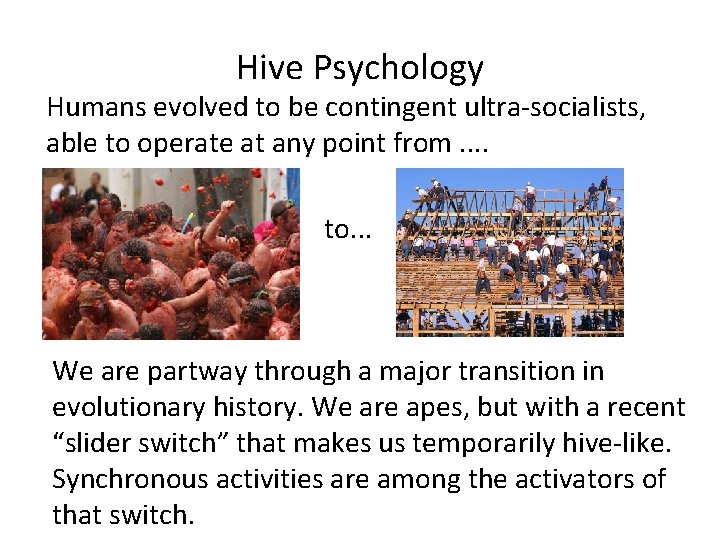 Hive Psychology

Humans evolved to be contingent ultra-socialists, able to operate at any point from ....

to...

We are partway through a major transition in evolutionary history. We are apes, but with a recent “slider switch” that makes us temporarily hive-like. Synchronous activities are among the activators of that switch.